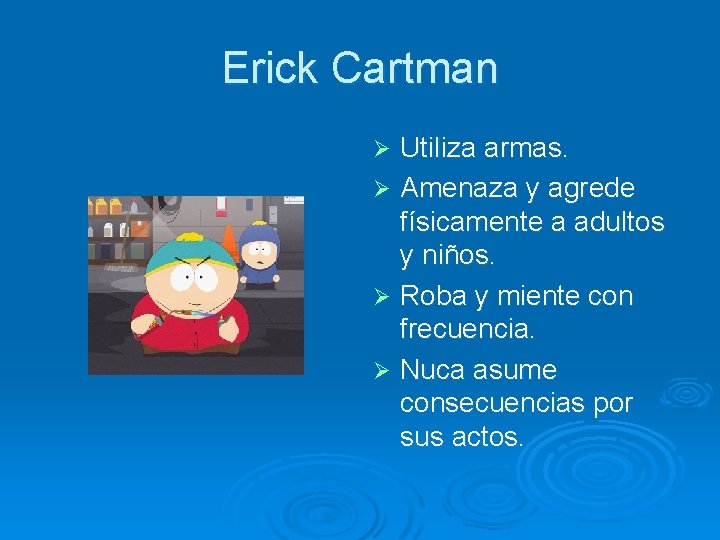 Erick Cartman

➢ Utiliza armas.
➢ Amenaza y agrede físicamente a adultos y niños.
➢ Roba y miente con frecuencia.
➢ Nuca asume consecuencias por sus actos.